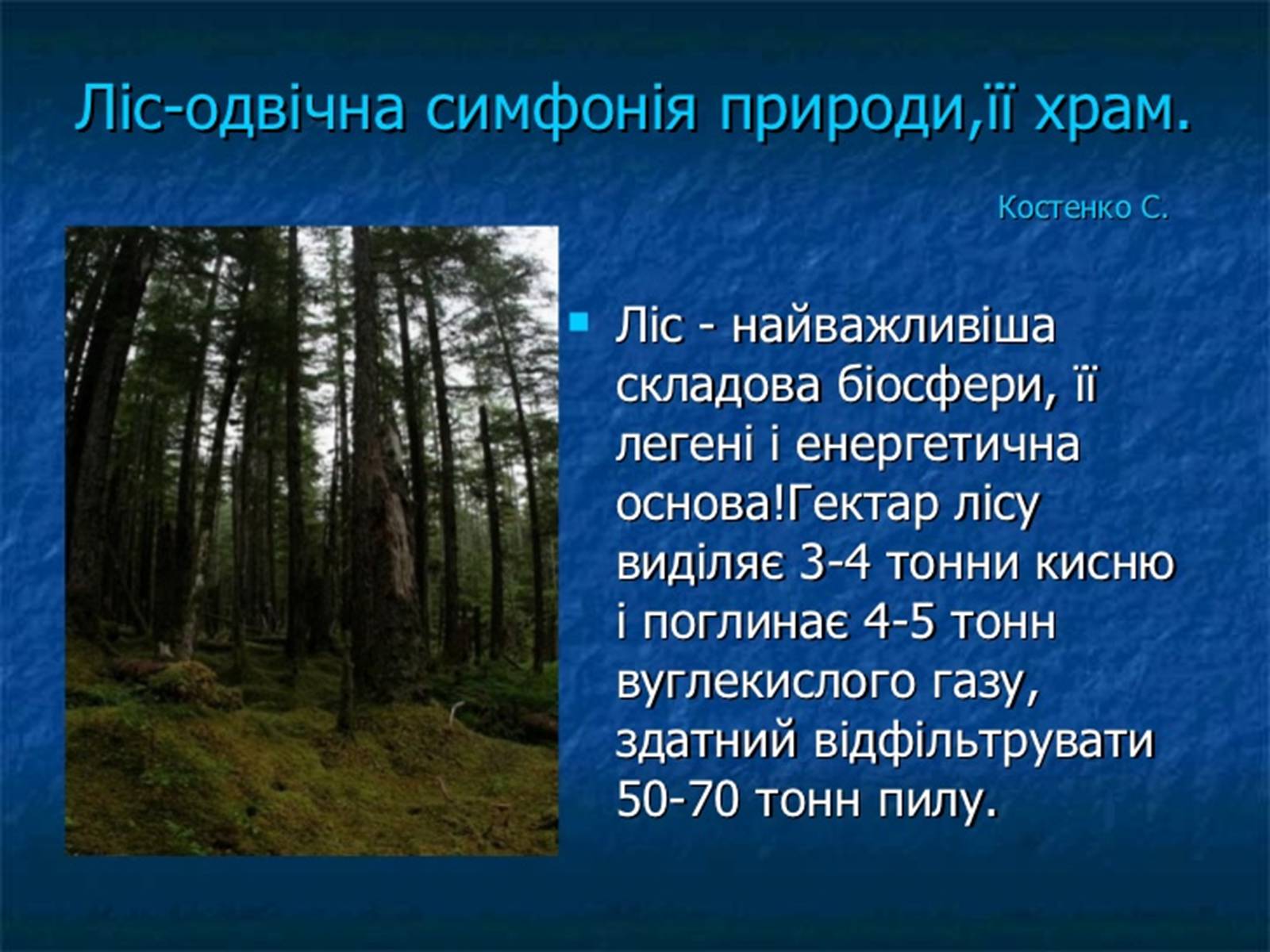 Ліс-одвічна симфонія природи,її храм.

Костенко С.

Ліс - найважливіша складова біосфери, її легені і енергетична основа!Гектар лісу виділяє 3-4 тонни кисню і поглинає 4-5 тонн вуглекислого газу, здатний відфільтрувати 50-70 тонн пилу.